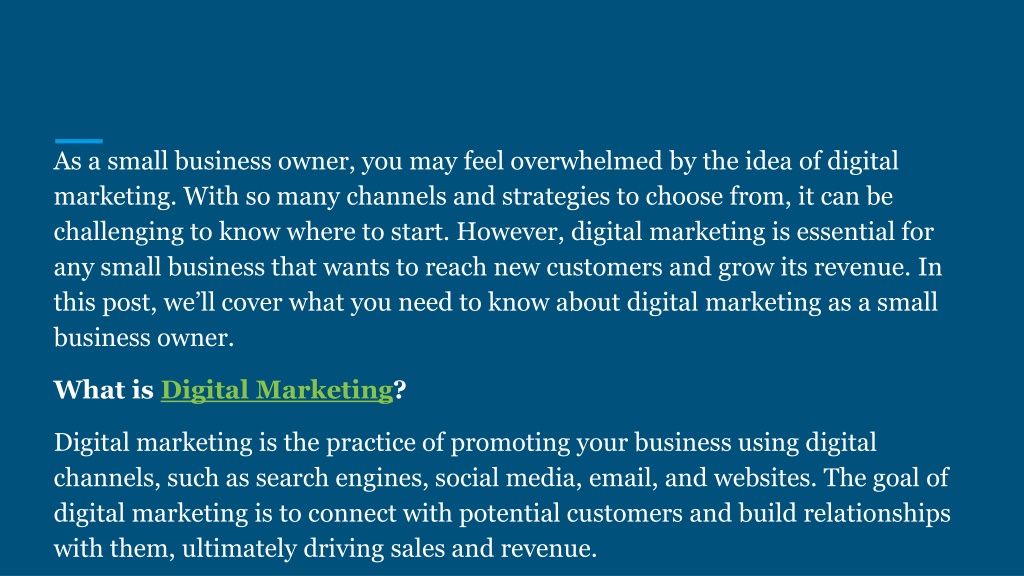 As a small business owner, you may feel overwhelmed by the idea of digital marketing. With so many channels and strategies to choose from, it can be challenging to know where to start. However, digital marketing is essential for any small business that wants to reach new customers and grow its revenue. In this post, we'll cover what you need to know about digital marketing as a small business owner.

What is Digital Marketing?

Digital marketing is the practice of promoting your business using digital channels, such as search engines, social media, email, and websites. The goal of digital marketing is to connect with potential customers and build relationships with them, ultimately driving sales and revenue.